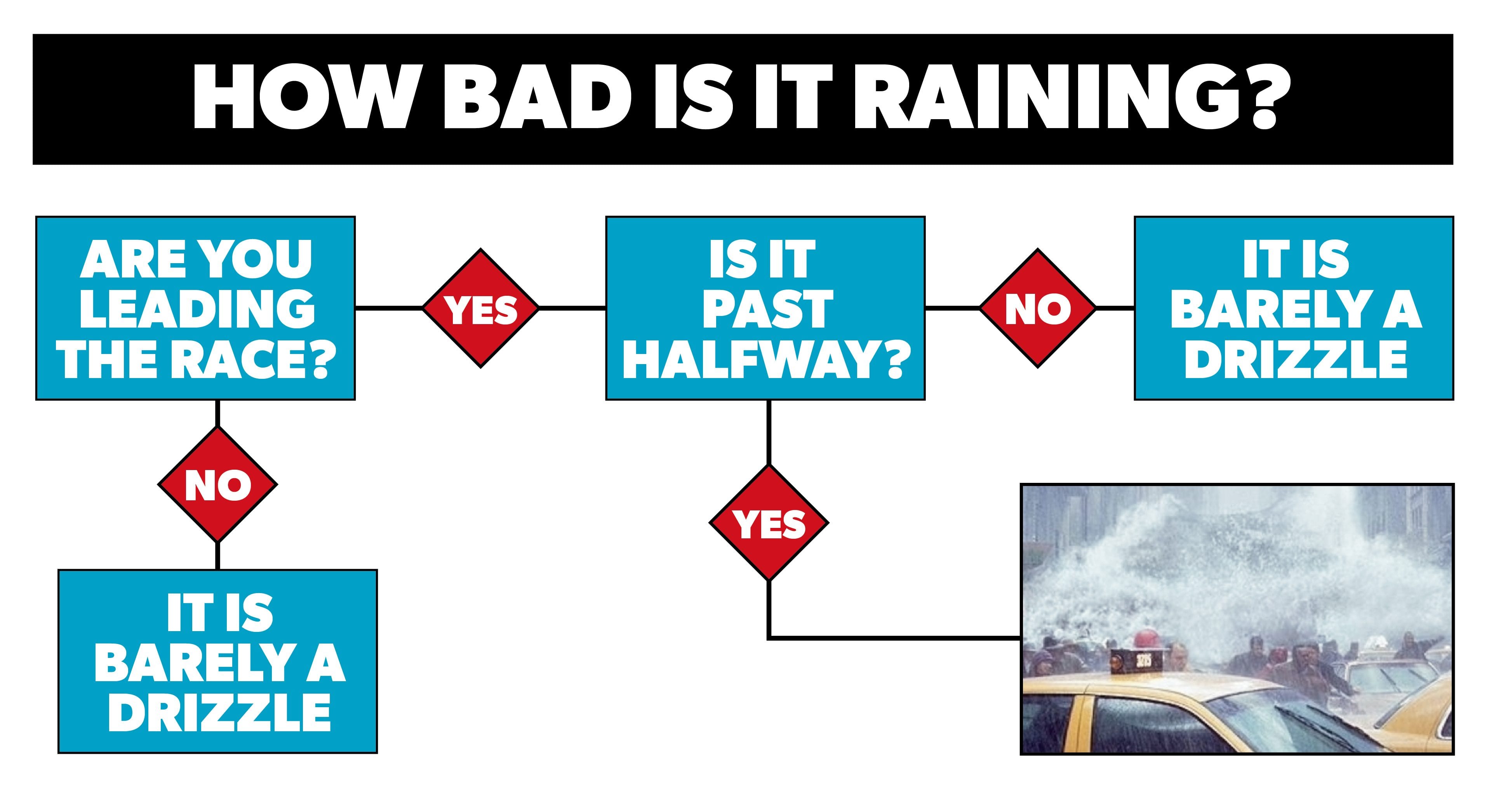 HOW BAD IS IT RAINING?

ARE YOU LEADING THE RACE?

YES

IS IT PAST HALFWAY?

NO

IT IS BARELY A DRIZZLE

NO

IT IS BARELY A DRIZZLE

YES